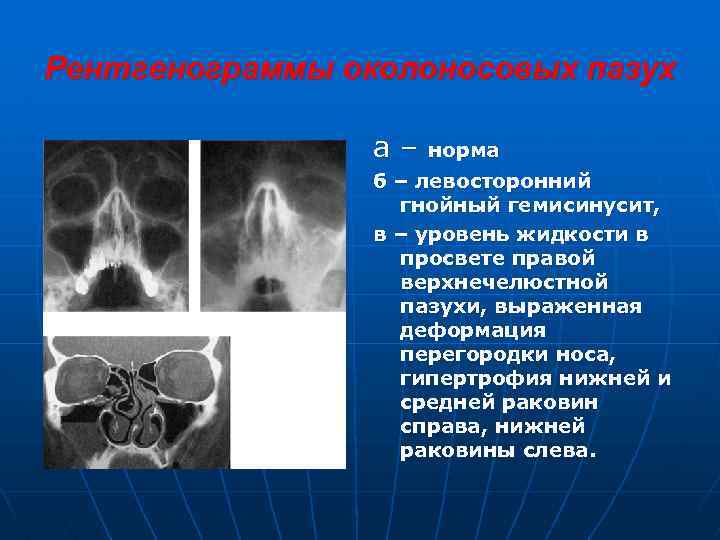 Рентгенограммы околоносовых пазух

а – норма

б – левосторонний гнойный гемисинусит,

в – уровень жидкости в просвете правой верхнечелюстной пазухи, выраженная деформация перегородки носа, гипертрофия нижней и средней раковин справа, нижней раковины слева.